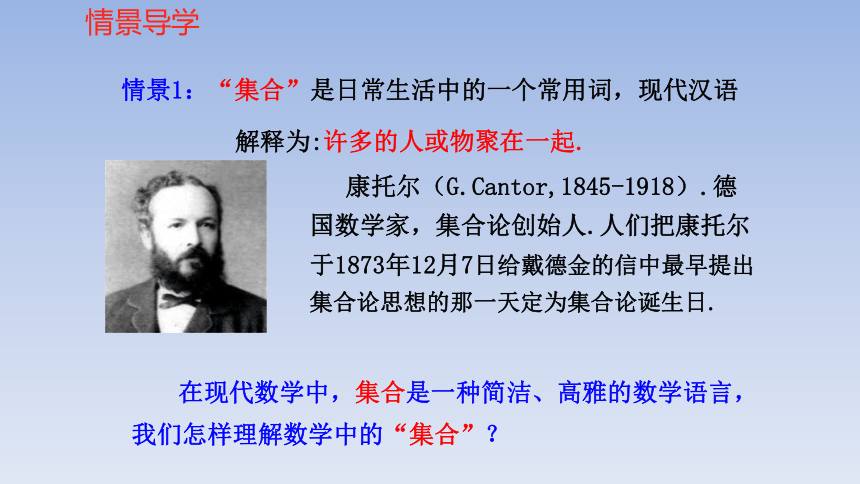 情景导学

情景1：“集合”是日常生活中的一个常用词，现代汉语解释为:许多的人或物聚在一起.

康托尔（G.Cantor,1845-1918）.德国数学家，集合论创始人.人们把康托尔于1873年12月7日给戴德金的信中最早提出集合论思想的那一天定为集合论诞生日.

在现代数学中，集合是一种简洁、高雅的数学语言，我们怎样理解数学中的“集合”？